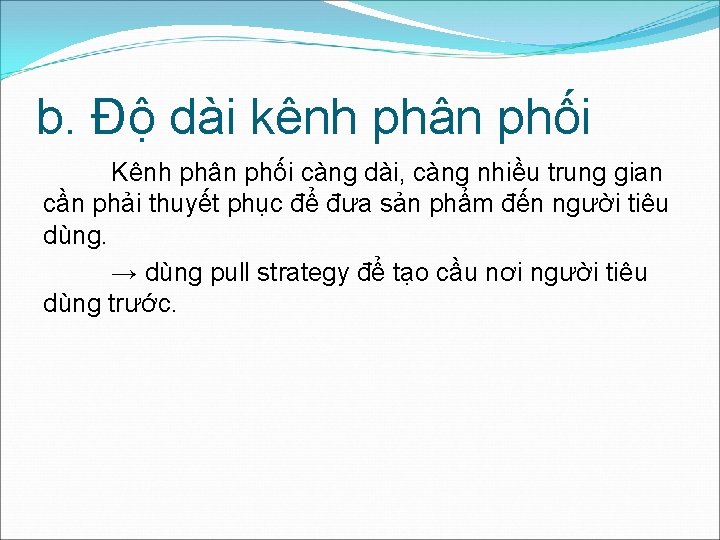 b. Độ dài kênh phân phối

Kênh phân phối càng dài, càng nhiều trung gian cần phải thuyết phục để đưa sản phẩm đến người tiêu dùng.

→ dùng pull strategy để tạo cầu nơi người tiêu dùng trước.